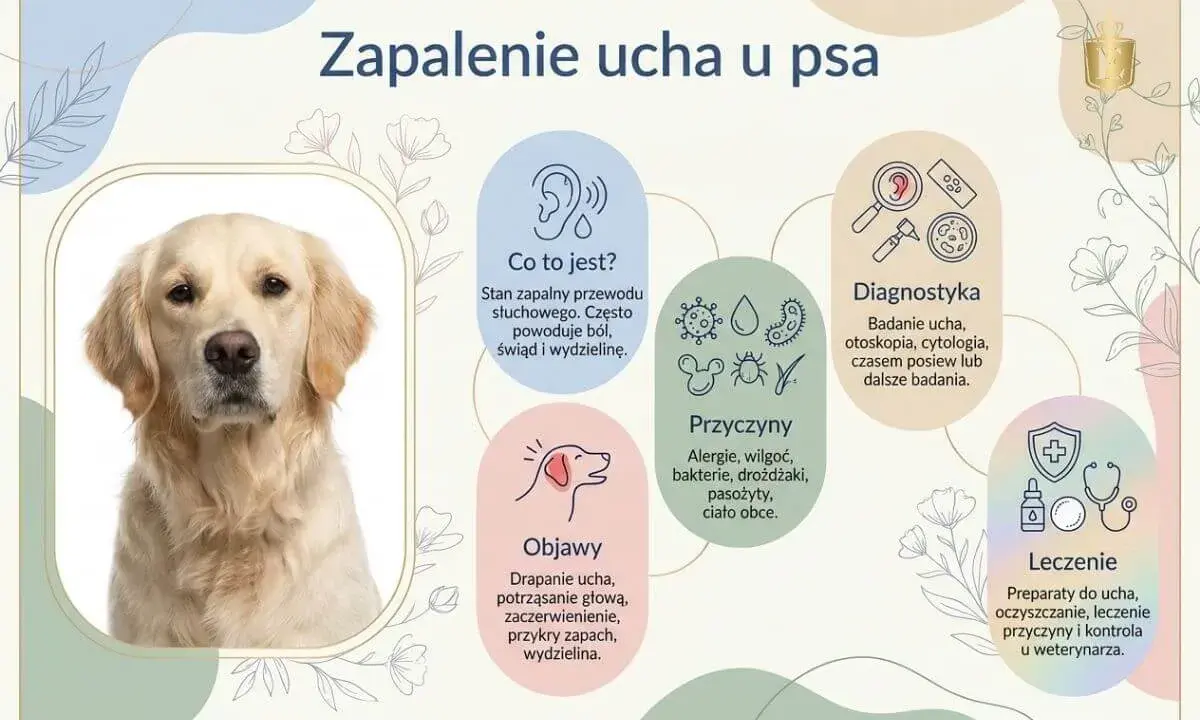 Zapalenie ucha u psa

Co to jest?
Stan zapalny przewodu słuchowego. Często powoduje ból, świąd i wydzielinę.

Objawy
Drapanie ucha, potrząsanie głową, zaczerwienienie, przykry zapach, wydzielina.

Przyczyny
Alergie, wilgoć, bakterie, drożdżaki, pasożyty, ciało obce.

Diagnostyka
Badanie ucha, otoskopia, cytologia, czasem posiew lub dalsze badania.

Leczenie
Preparaty do ucha, oczyszczanie, leczenie przyczyny i kontrola u weterynarza.